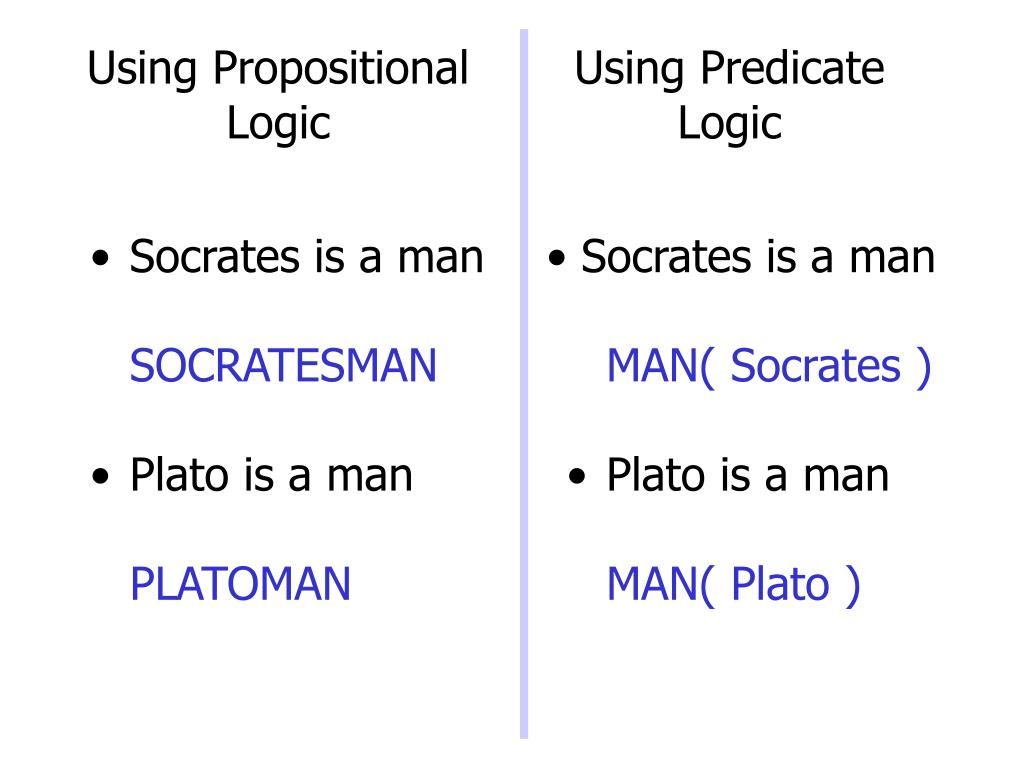 Using Propositional Logic

• Socrates is a man

SOCRATESMAN

• Plato is a man

PLATOMAN

Using Predicate Logic

• Socrates is a man

MAN( Socrates )

• Plato is a man

MAN( Plato )